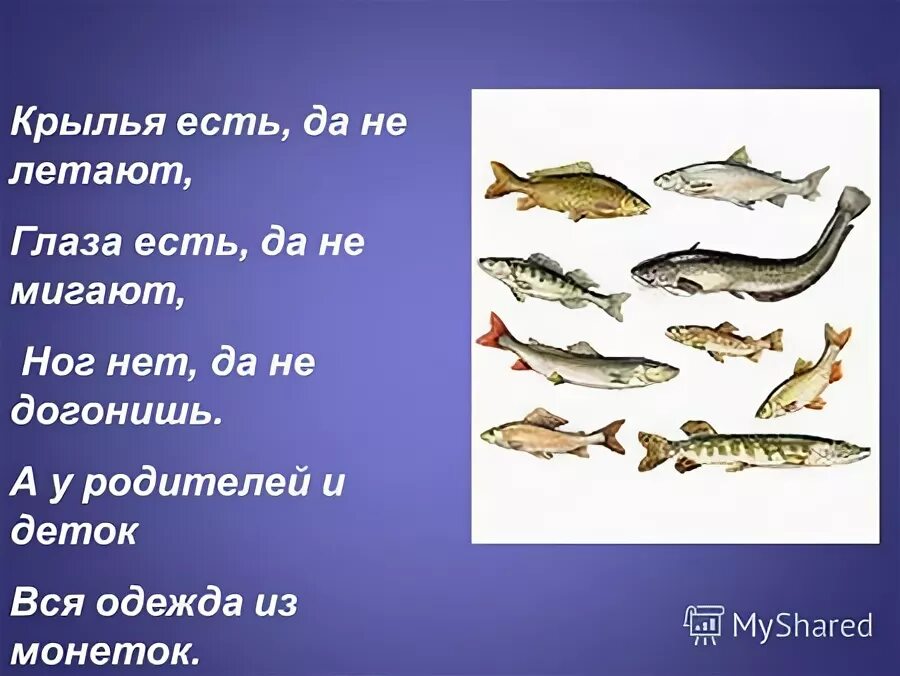 Крылья есть, да не летают,

Глаза есть, да не мигают,

Ног нет, да не догонишь.

А у родителей и деток

Вся одежда из монеток.

MyShared